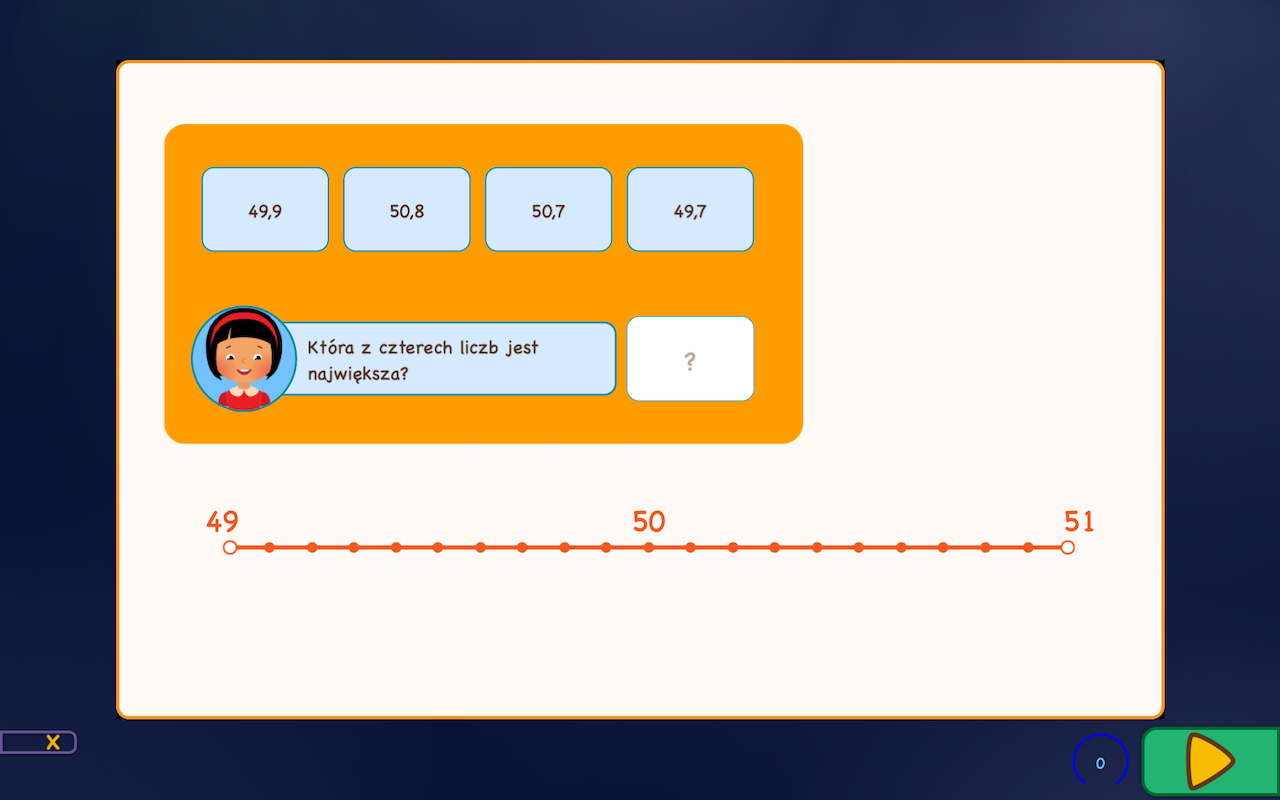 49,9

50,8

50,7

49,7

Która z czterech liczb jest największa?

?

49

50

51

X

0